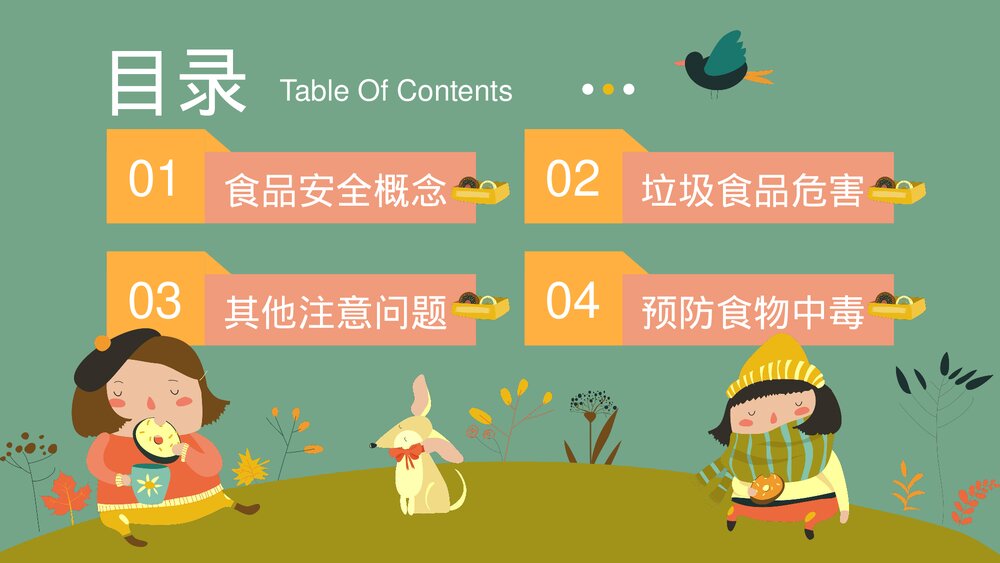 目录 Table Of Contents

01 食品安全概念

02 垃圾食品危害

03 其他注意问题

04 预防食物中毒